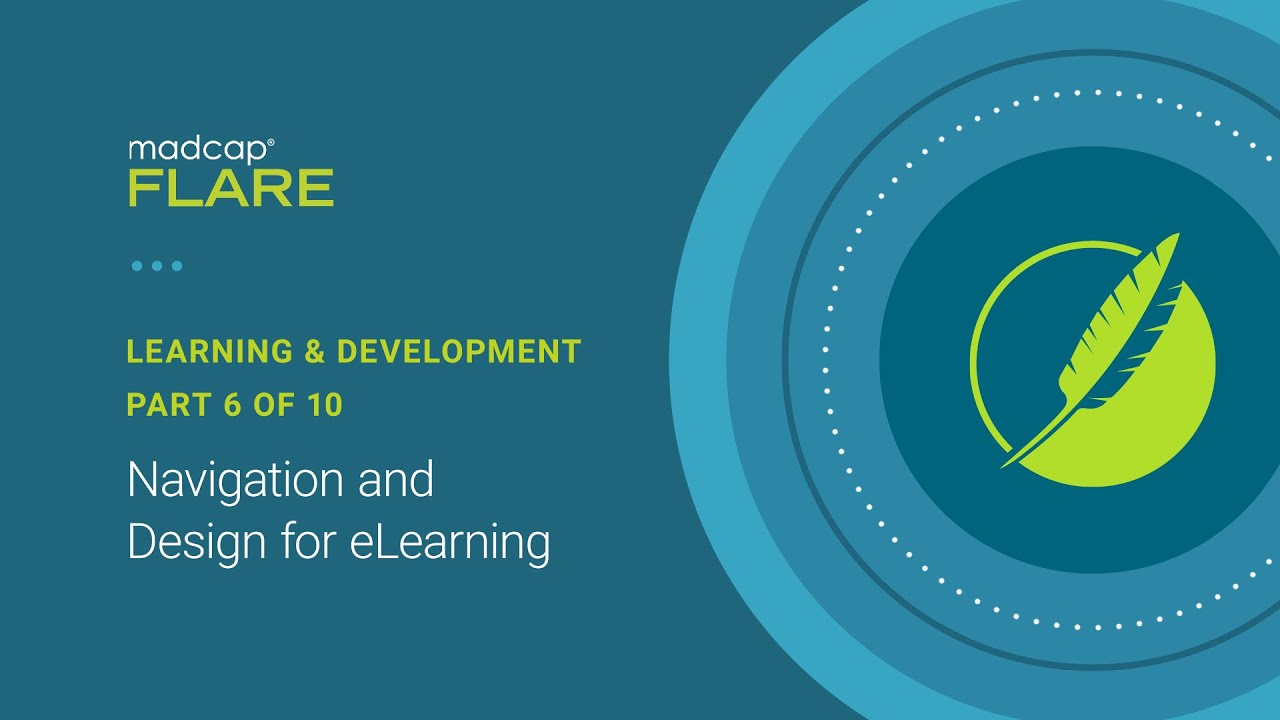 madcap®
FLARE

LEARNING & DEVELOPMENT
PART 6 OF 10

Navigation and Design for eLearning